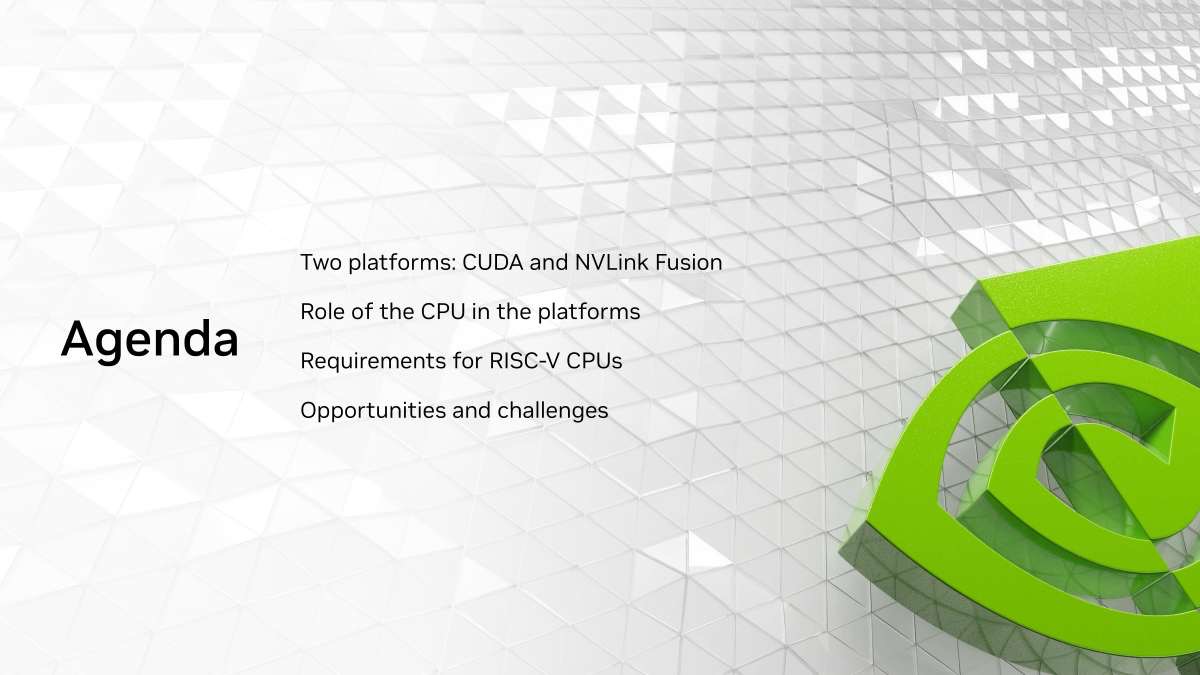 Agenda

Two platforms: CUDA and NVLink Fusion

Role of the CPU in the platforms

Requirements for RISC-V CPUs

Opportunities and challenges